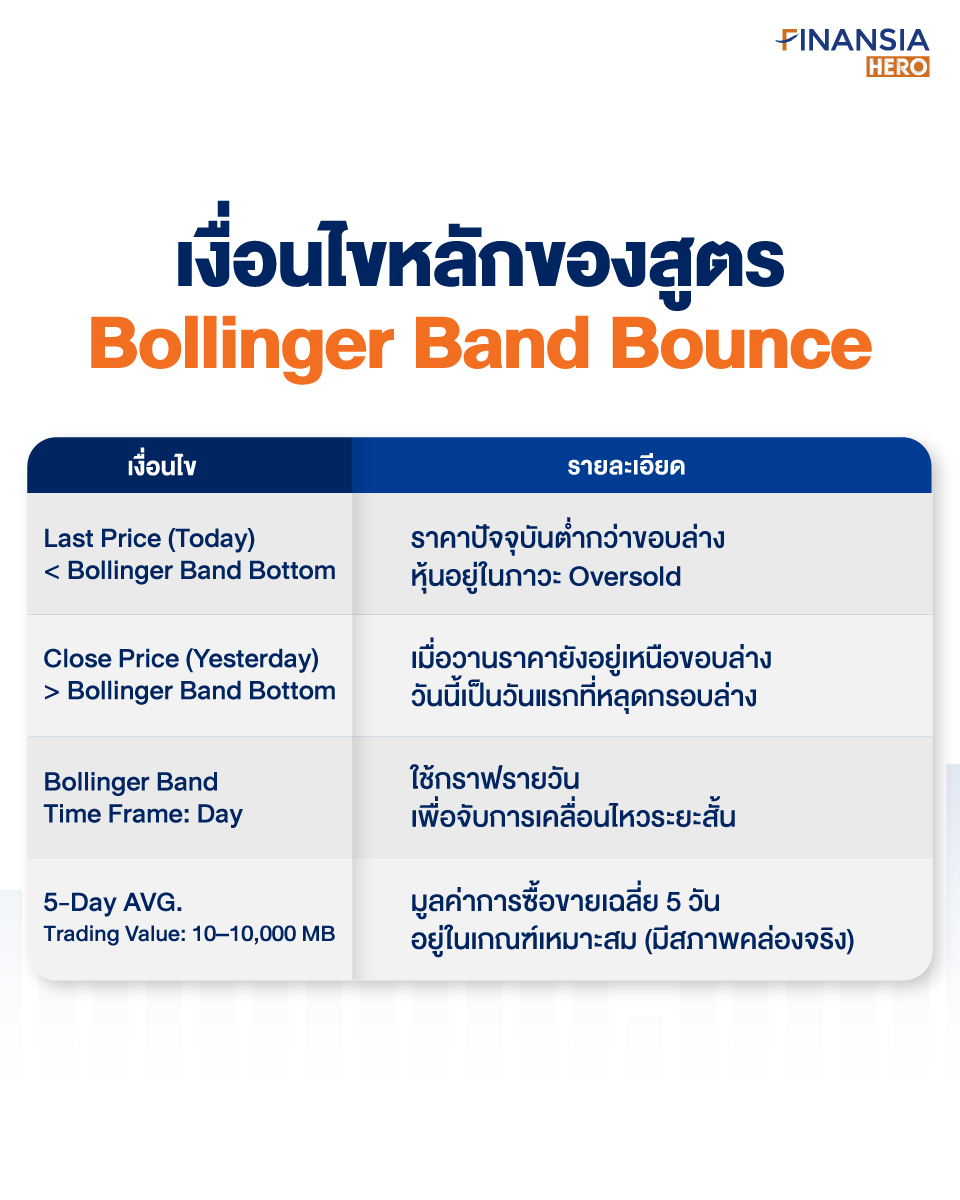 FINANSIA HERO

เงื่อนไขหลักของสูตร
Bollinger Band Bounce

| เงื่อนไข | รายละเอียด |
|---|---|
| Last Price (Today) < Bollinger Band Bottom | ราคาปัจจุบันต่ำกว่าขอบล่าง หุ้นอยู่ในภาวะ Oversold |
| Close Price (Yesterday) > Bollinger Band Bottom | เมื่อวานราคายังอยู่เหนือขอบล่าง วันนี้เป็นวันแรกที่หลุดกรอบล่าง |
| Bollinger Band Time Frame: Day | ใช้กราฟรายวัน เพื่อจับการเคลื่อนไหวระยะสั้น |
| 5-Day AVG. Trading Value: 10–10,000 MB | มูลค่าการซื้อขายเฉลี่ย 5 วัน อยู่ในเกณฑ์เหมาะสม (มีสภาพคล่องจริง) |